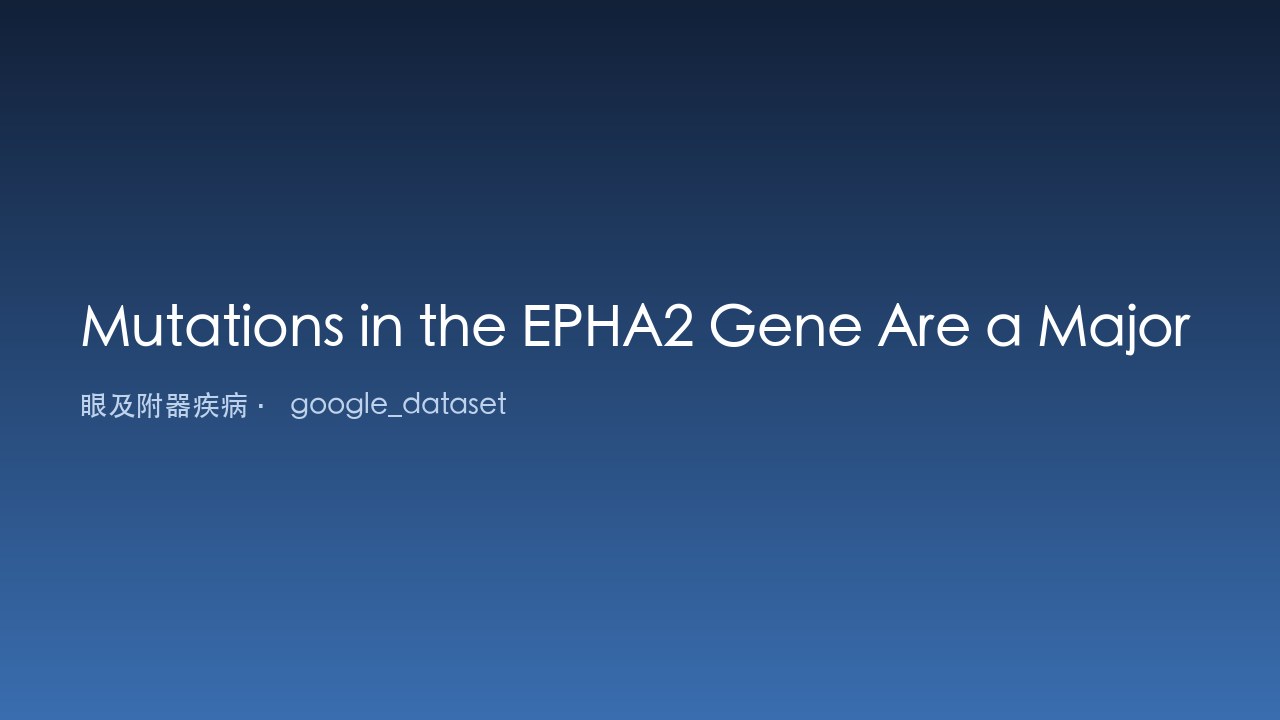 Mutations in the EPHA2 Gene Are a Major

眼及附器疾病· google_dataset